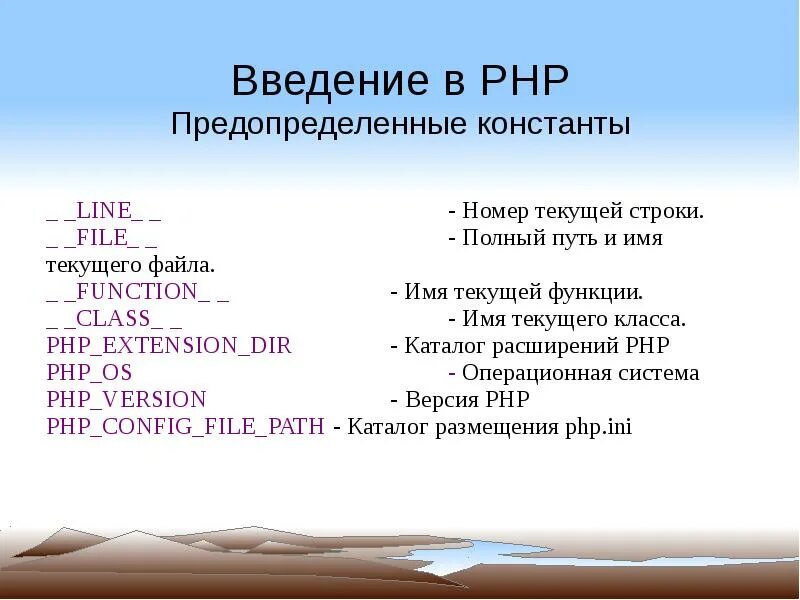 Введение в PHP
Предопределенные константы

_ _LINE_ _ - Номер текущей строки.
_ _FILE_ _ - Полный путь и имя текущего файла.
_ _FUNCTION_ _ - Имя текущей функции.
_ _CLASS_ _ - Имя текущего класса.
PHP_EXTENSION_DIR - Каталог расширений PHP
PHP_OS - Операционная система
PHP_VERSION - Версия PHP
PHP_CONFIG_FILE_PATH - Каталог размещения php.ini